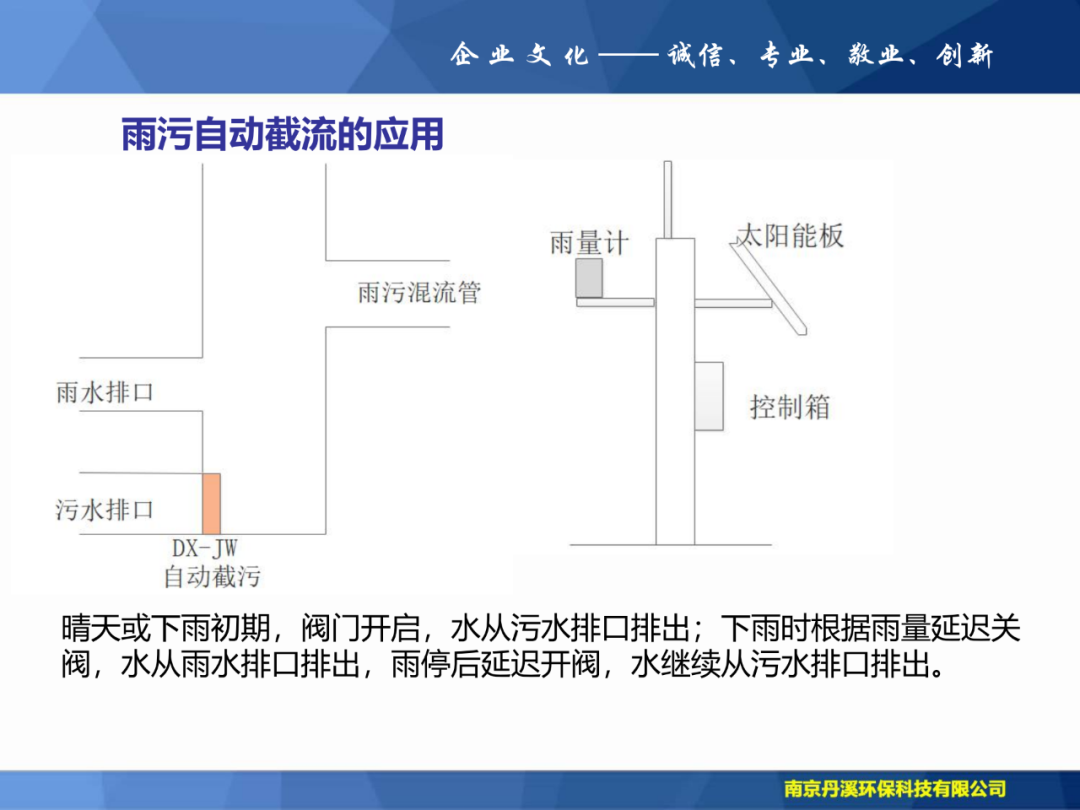 企业文化——诚信、专业、敬业、创新

雨污自动截流的应用

雨污混流管

雨水排口

污水排口

DX-JW
自动截污

雨量计

太阳能板

控制箱

晴天或下雨初期，阀门开启，水从污水排口排出；下雨时根据雨量延迟关阀，水从雨水排口排出，雨停后延迟开阀，水继续从污水排口排出。

南京丹溪环保科技有限公司